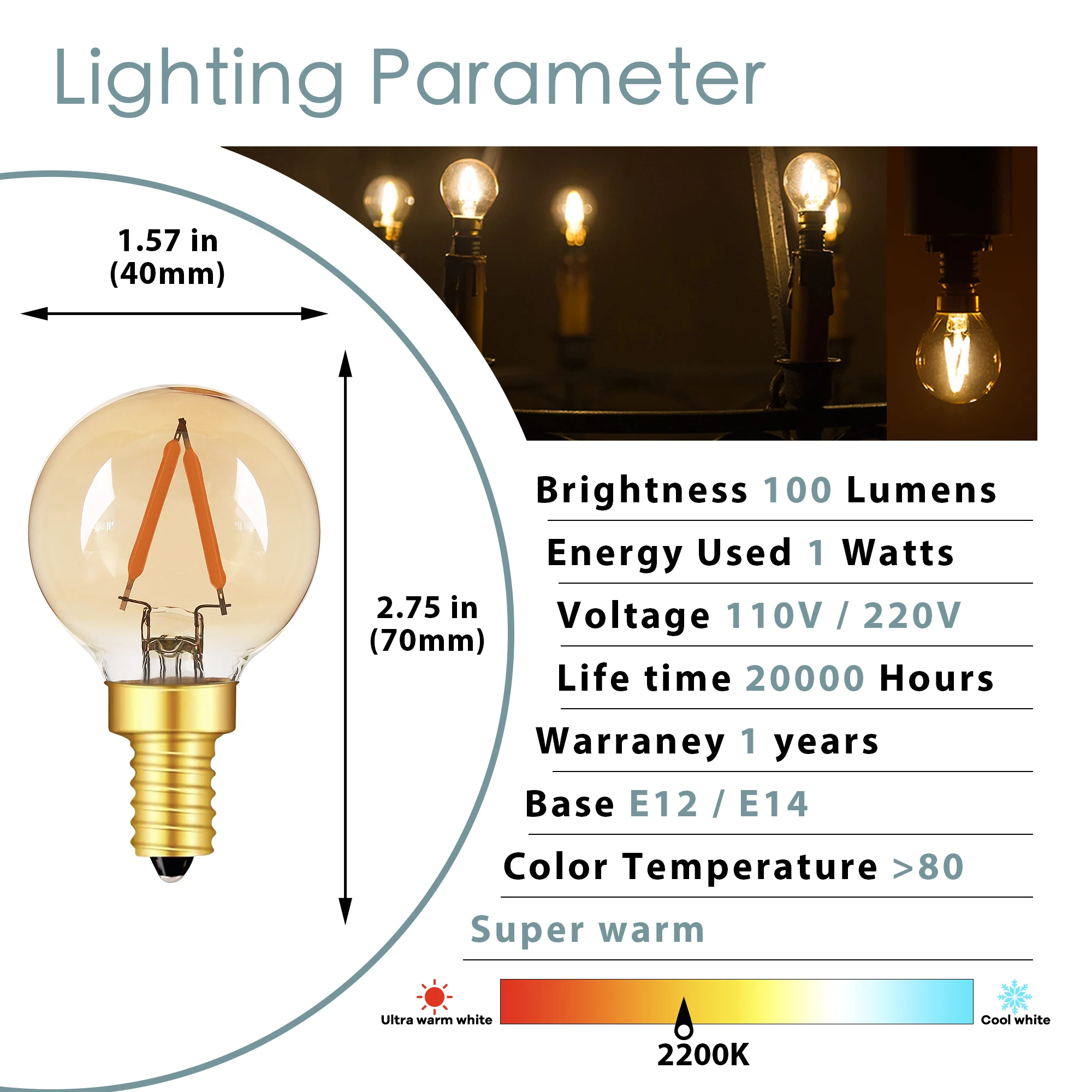 Lighting Parameter

1.57 in (40mm)

2.75 in (70mm)

Brightness 100 Lumens

Energy Used 1 Watts

Voltage 110V / 220V

Life time 20000 Hours

Warraney 1 years

Base E12 / E14

Color Temperature >80

Super warm

Ultra warm white

Cool white

2200K